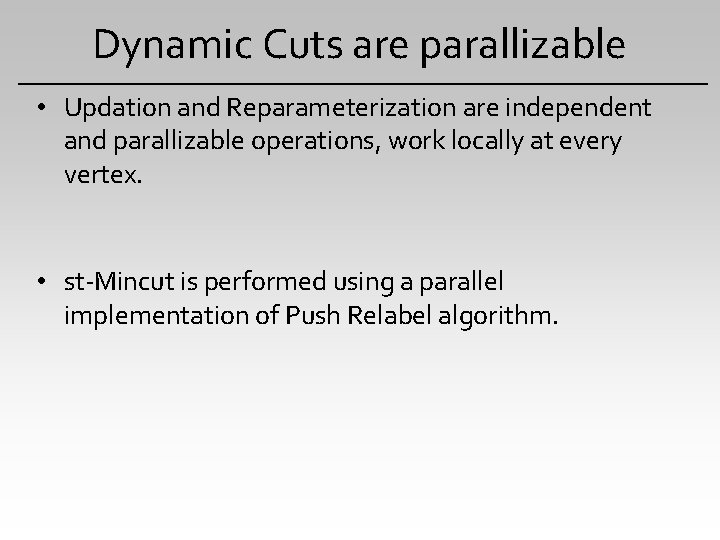 Dynamic Cuts are parallizable

• Updation and Reparameterization are independent and parallizable operations, work locally at every vertex.

• st-Mincut is performed using a parallel implementation of Push Relabel algorithm.